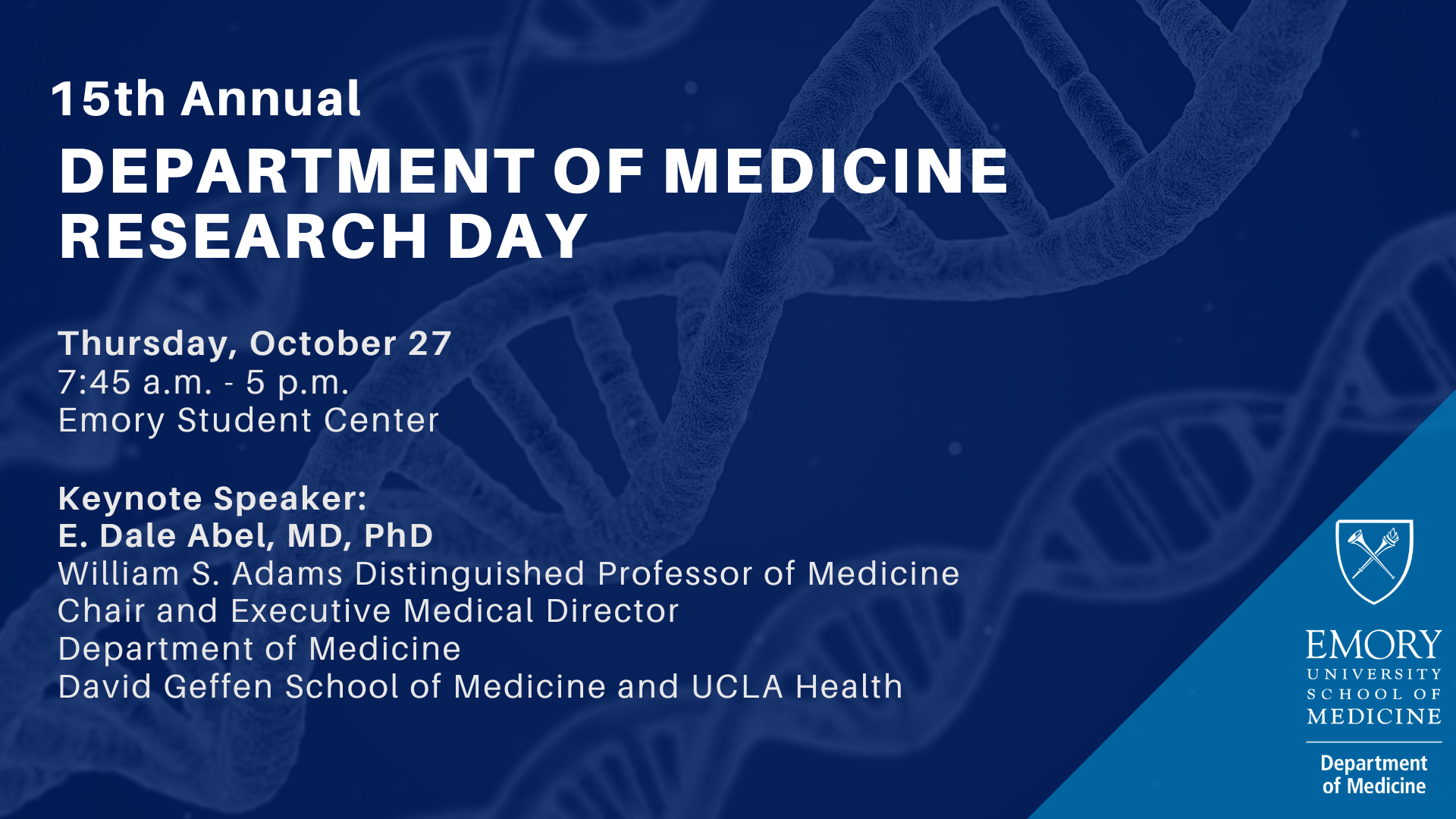 15th Annual

DEPARTMENT OF MEDICINE RESEARCH DAY

Thursday, October 27
7:45 a.m. - 5 p.m.
Emory Student Center

Keynote Speaker:
E. Dale Abel, MD, PhD
William S. Adams Distinguished Professor of Medicine
Chair and Executive Medical Director
Department of Medicine
David Geffen School of Medicine and UCLA Health

EMORY
UNIVERSITY
SCHOOL OF
MEDICINE

Department of Medicine